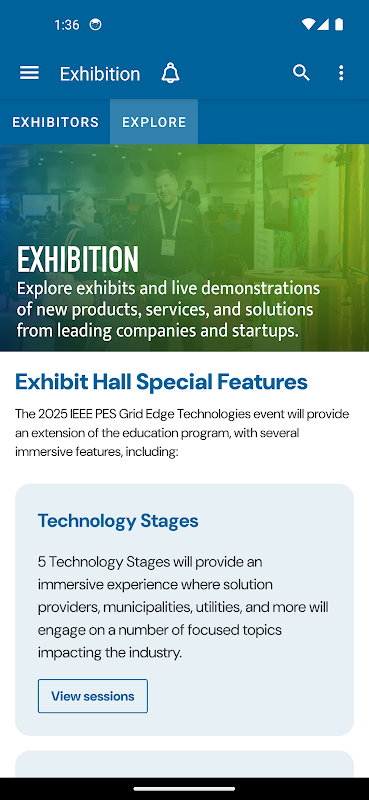 1:36

Exhibition

EXHIBITORS EXPLORE

EXHIBITION
Explore exhibits and live demonstrations of new products, services, and solutions from leading companies and startups.

Exhibit Hall Special Features

The 2025 IEEE PES Grid Edge Technologies event will provide an extension of the education program, with several immersive features, including:

Technology Stages

5 Technology Stages will provide an immersive experience where solution providers, municipalities, utilities, and more will engage on a number of focused topics impacting the industry.

View sessions